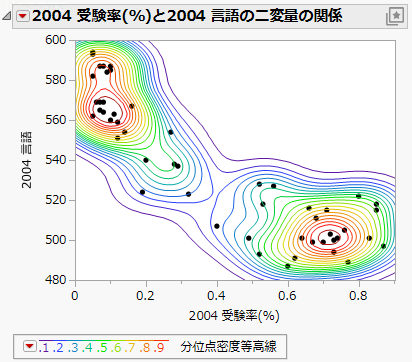 2004 受験率(%)と2004 言語の二変量の関係

600
580
560
540
520
500
480

2004 言語

0
0.2
0.4
0.6
0.8

2004 受験率(%)

.1 .2 .3 .4 .5 .6 .7 .8 .9 分位点密度等高線